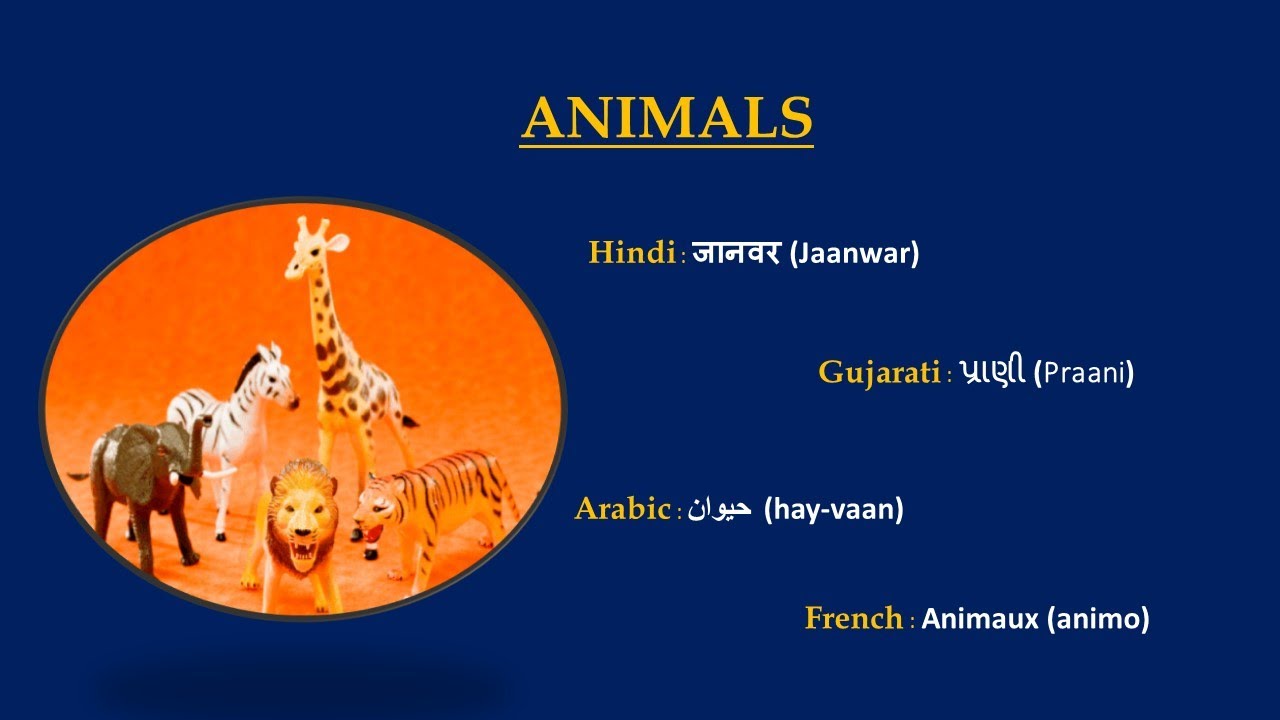 ANIMALS

Hindi : जानवर (Jaanwar)

Gujarati : પ્રાણી (Praani)

Arabic : حيوان (hay-vaan)

French : Animaux (animo)